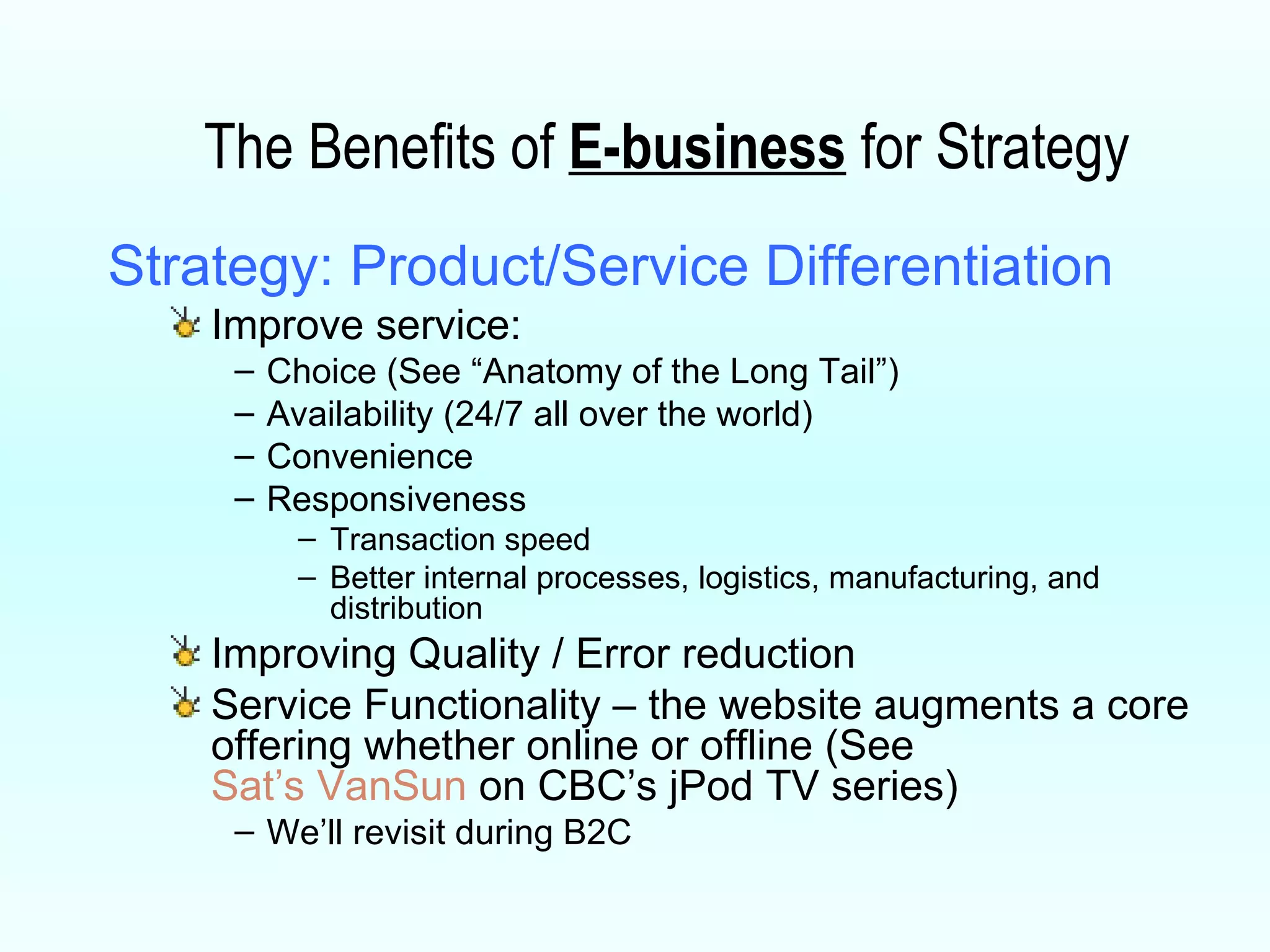 The Benefits of E-business for Strategy

Strategy: Product/Service Differentiation

Improve service:
– Choice (See “Anatomy of the Long Tail”)
– Availability (24/7 all over the world)
– Convenience
– Responsiveness
– Transaction speed
– Better internal processes, logistics, manufacturing, and distribution

Improving Quality / Error reduction

Service Functionality – the website augments a core offering whether online or offline (See Sat’s VanSun on CBC’s jPod TV series)
– We’ll revisit during B2C